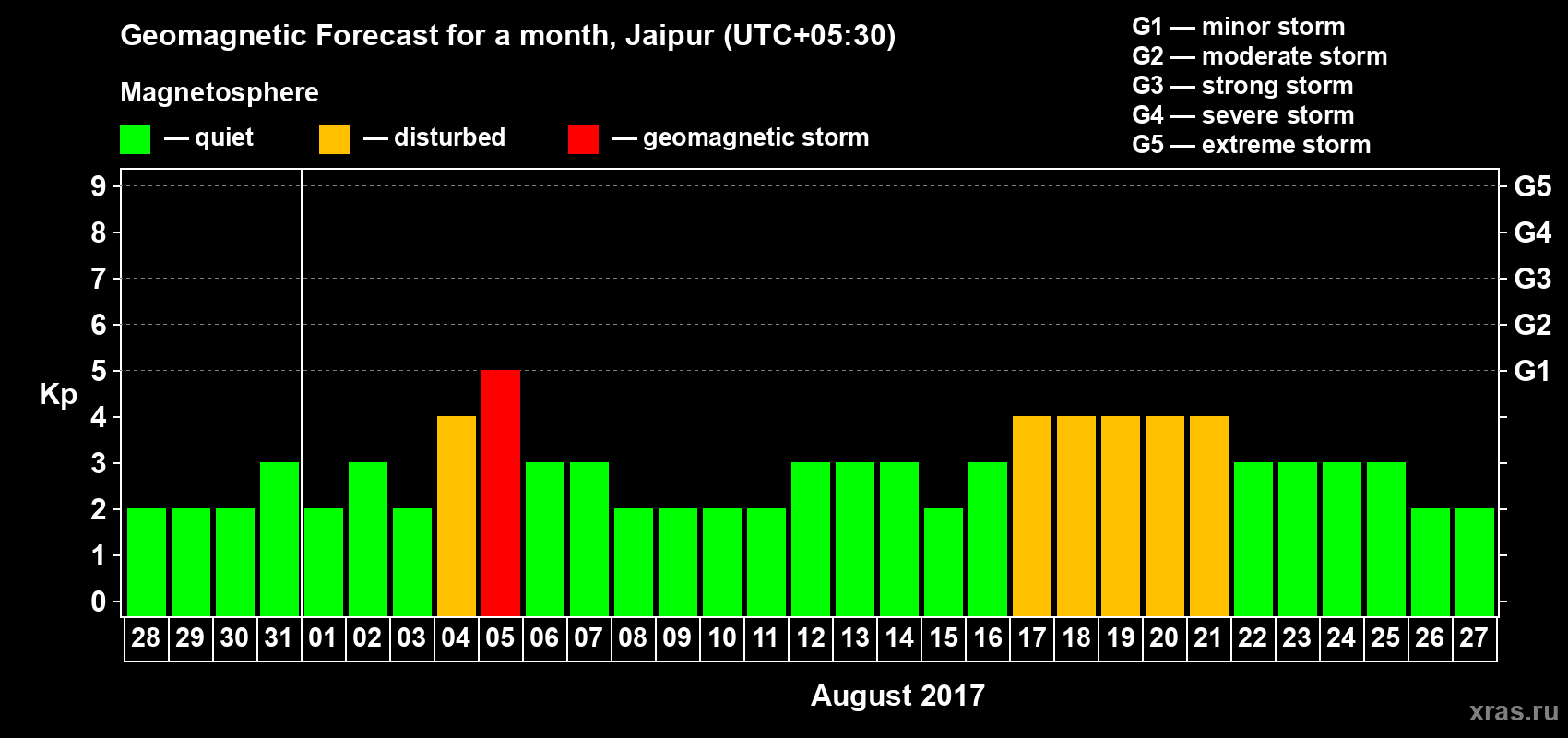 Geomagnetic Forecast for a month, Jaipur (UTC+05:30)

Magnetosphere

— quiet — disturbed — geomagnetic storm

G1 — minor storm
G2 — moderate storm
G3 — strong storm
G4 — severe storm
G5 — extreme storm

Kp

9
8
7
6
5
4
3
2
1
0

G5
G4
G3
G2
G1

28 29 30 31 01 02 03 04 05 06 07 08 09 10 11 12 13 14 15 16 17 18 19 20 21 22 23 24 25 26 27

August 2017

xras.ru